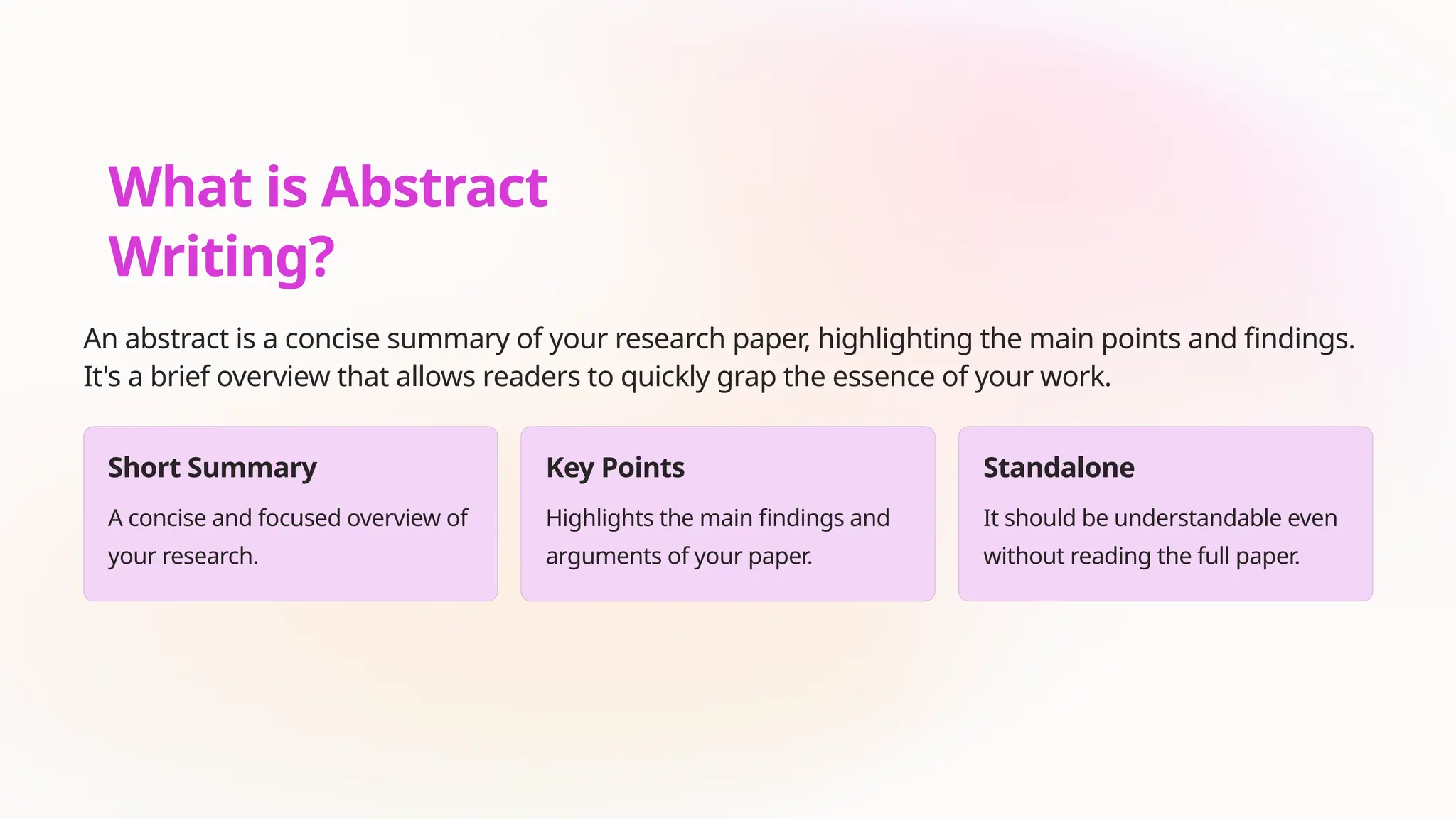 What is Abstract Writing?

An abstract is a concise summary of your research paper, highlighting the main points and findings. It's a brief overview that allows readers to quickly grap the essence of your work.

Short Summary

A concise and focused overview of your research.

Key Points

Highlights the main findings and arguments of your paper.

Standalone

It should be understandable even without reading the full paper.